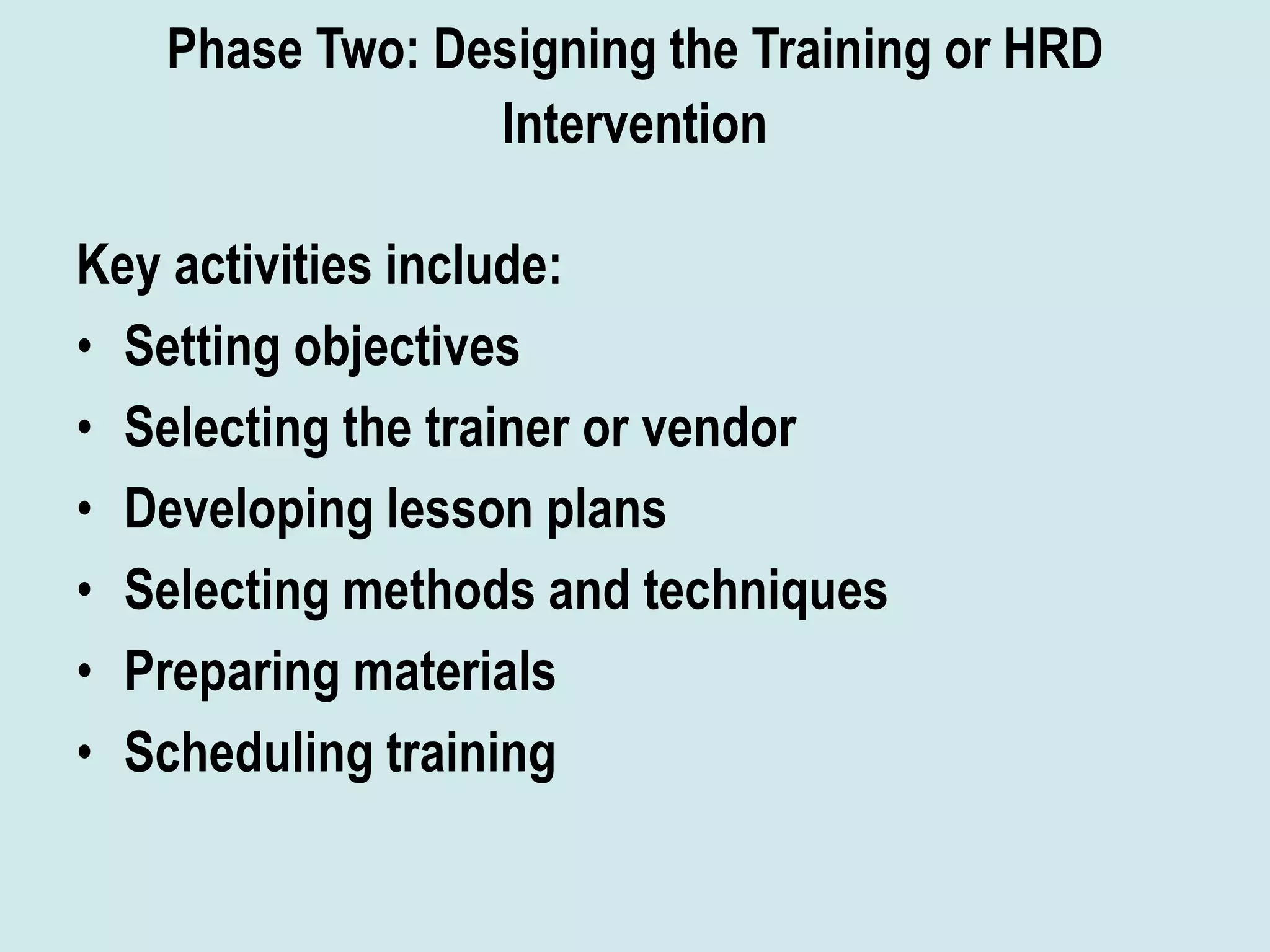 Phase Two: Designing the Training or HRD Intervention

Key activities include:
• Setting objectives
• Selecting the trainer or vendor
• Developing lesson plans
• Selecting methods and techniques
• Preparing materials
• Scheduling training